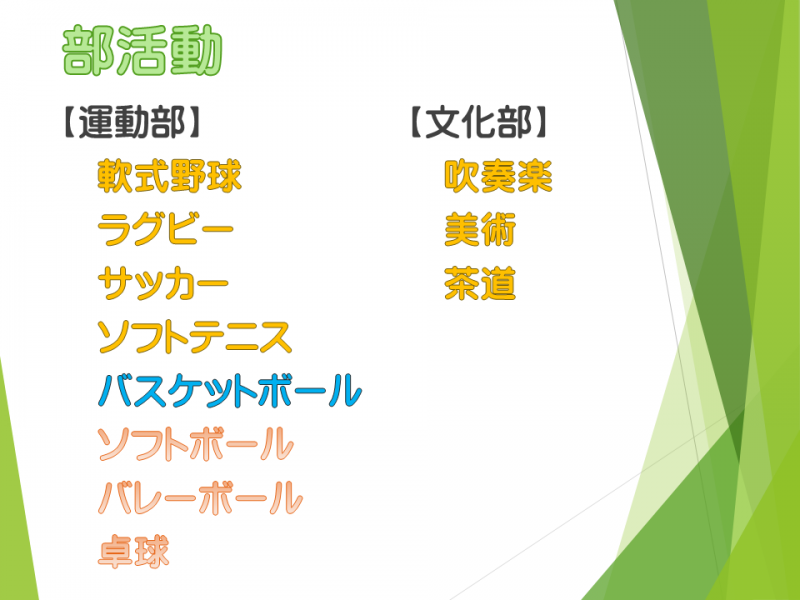 部活動

【運動部】

軟式野球

ラグビー

サッカー

ソフトテニス

バスケットボール

ソフトボール

バレーボール

卓球

【文化部】

吹奏楽

美術

茶道